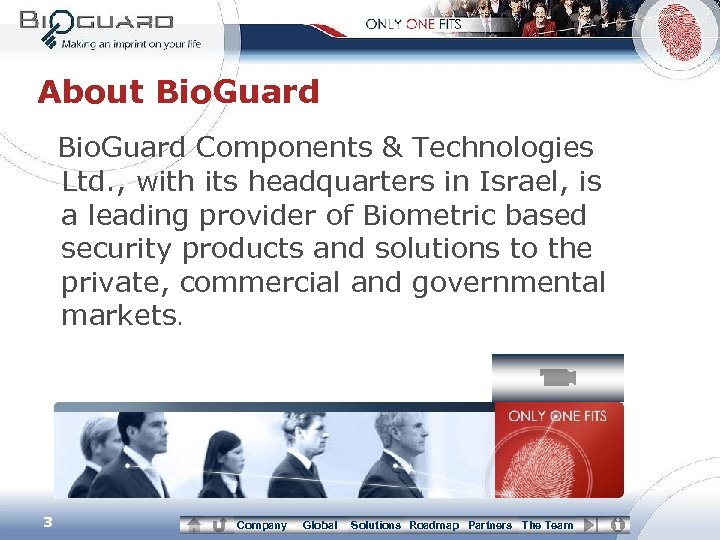 BIOGUARD
Making an imprint on your life

ONLY ONE FITS

About BioGuard

BioGuard Components & Technologies Ltd., with its headquarters in Israel, is a leading provider of Biometric based security products and solutions to the private, commercial and governmental markets.

ONLY ONE FITS

3

Company Global Solutions Roadmap Partners The Team